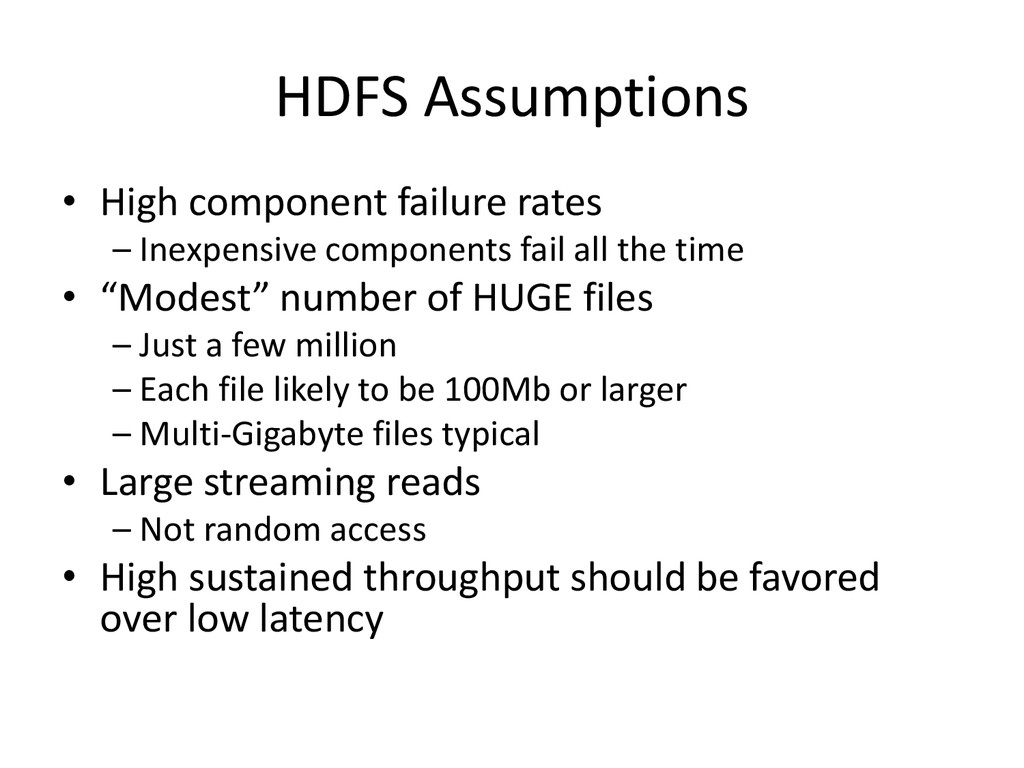 HDFS Assumptions

• High component failure rates
– Inexpensive components fail all the time
• “Modest” number of HUGE files
– Just a few million
– Each file likely to be 100Mb or larger
– Multi-Gigabyte files typical
• Large streaming reads
– Not random access
• High sustained throughput should be favored over low latency